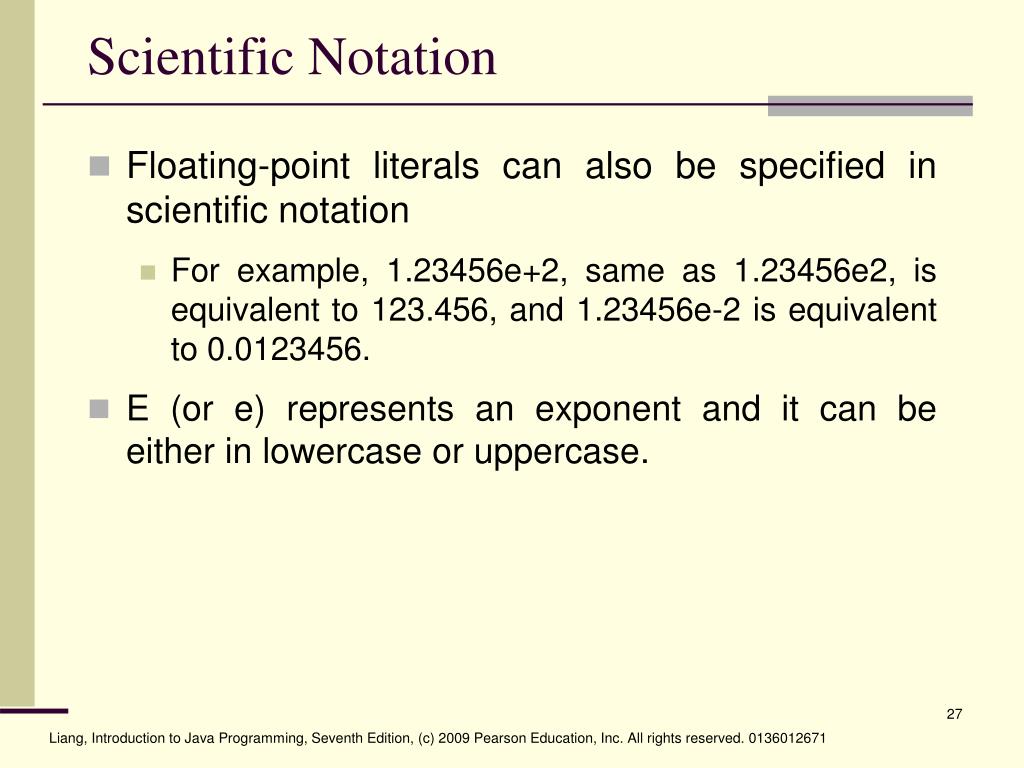 Scientific Notation

Floating-point literals can also be specified in scientific notation

For example, 1.23456e+2, same as 1.23456e2, is equivalent to 123.456, and 1.23456e-2 is equivalent to 0.0123456.

E (or e) represents an exponent and it can be either in lowercase or uppercase.

27

Liang, Introduction to Java Programming, Seventh Edition, (c) 2009 Pearson Education, Inc. All rights reserved. 0136012671